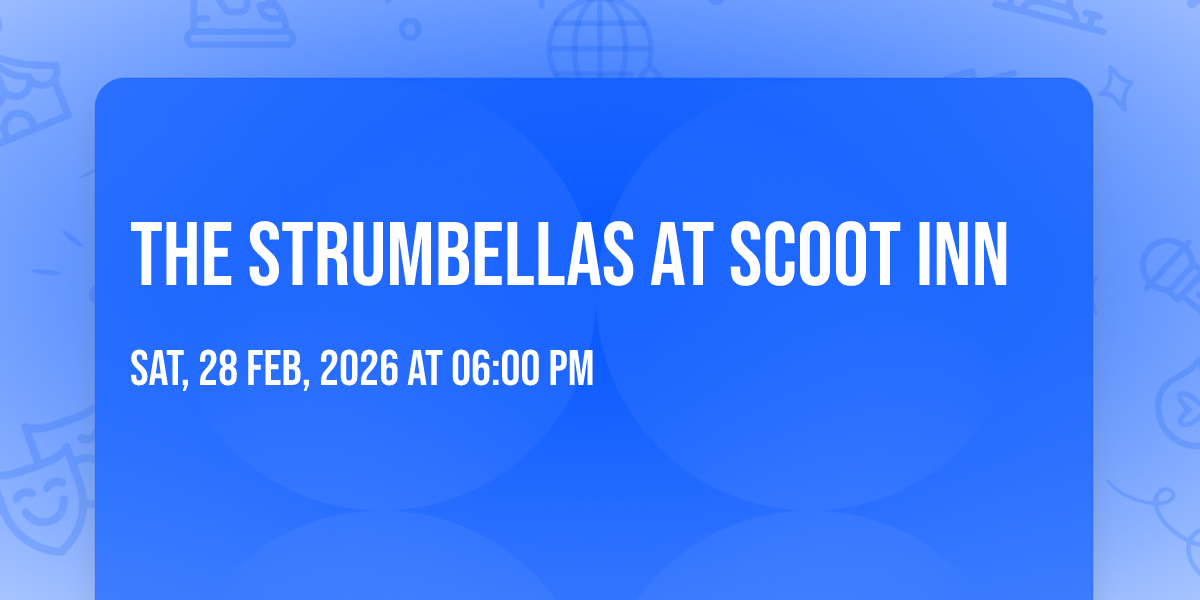 THE STRUMBELLAS AT SCOOT INN

SAT, 28 FEB, 2026 AT 06:00 PM